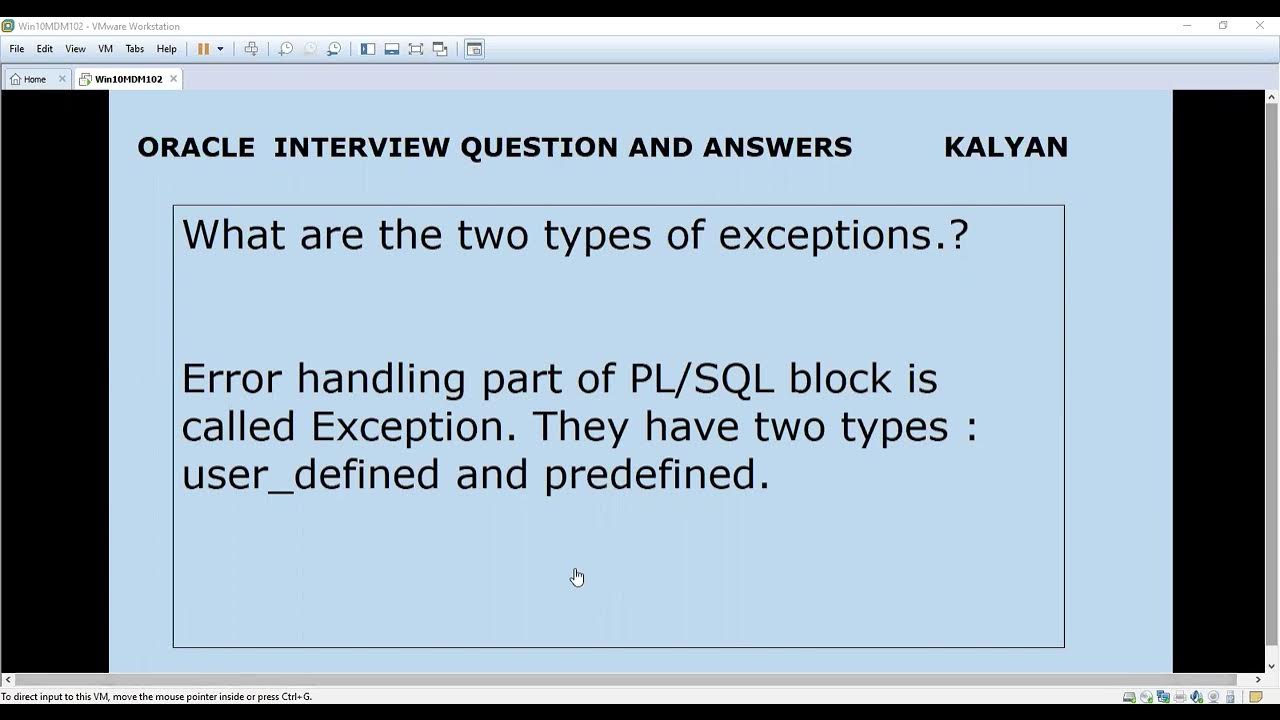 Win10MDM102 - VMware Workstation

File Edit View VM Tabs Help

Home Win10MDM102

ORACLE INTERVIEW QUESTION AND ANSWERS KALYAN

What are the two types of exceptions.?

Error handling part of PL/SQL block is called Exception. They have two types : user_defined and predefined.

To direct input to this VM, move the mouse pointer inside or press Ctrl+G.